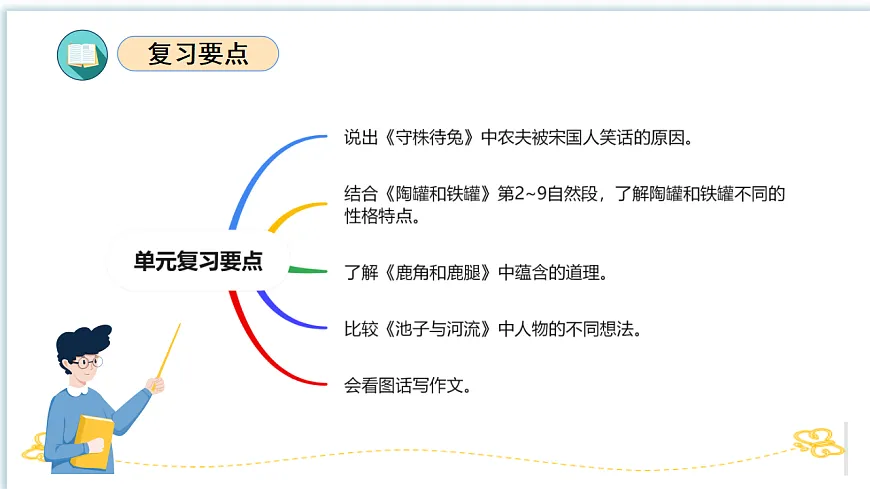 复习要点

单元复习要点

说出《守株待兔》中农夫被宋国人笑话的原因。

结合《陶罐和铁罐》第2~9自然段，了解陶罐和铁罐不同的性格特点。

了解《鹿角和鹿腿》中蕴含的道理。

比较《池子与河流》中人物的不同想法。

会看图话写作文。